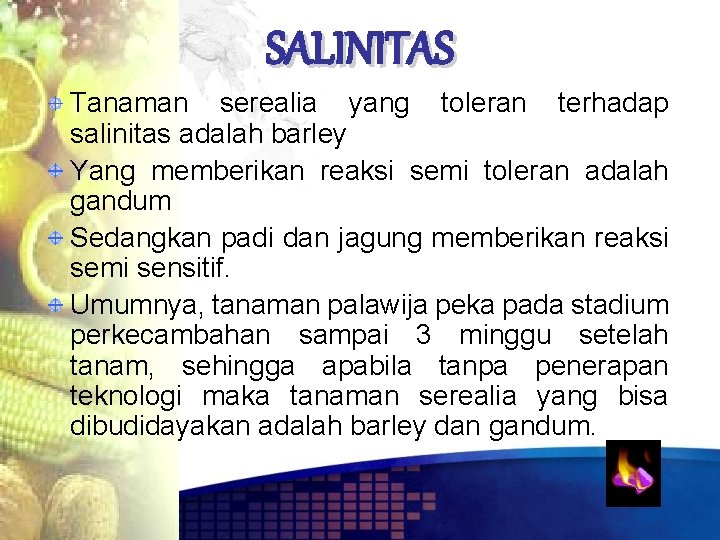 SALINITAS

Tanaman serealia yang toleran terhadap salinitas adalah barley

Yang memberikan reaksi semi toleran adalah gandum

Sedangkan padi dan jagung memberikan reaksi semi sensitif.

Umumnya, tanaman palawija peka pada stadium perkecambahan sampai 3 minggu setelah tanam, sehingga apabila tanpa penerapan teknologi maka tanaman serealia yang bisa dibudidayakan adalah barley dan gandum.